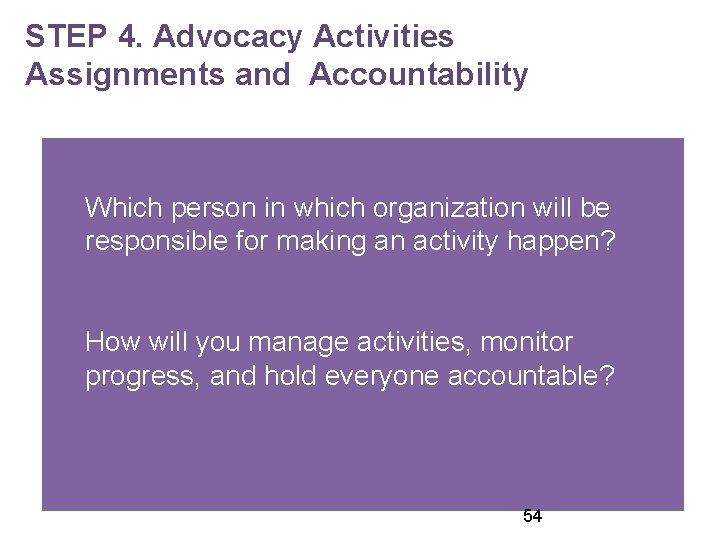 STEP 4. Advocacy Activities Assignments and Accountability

Which person in which organization will be responsible for making an activity happen?

How will you manage activities, monitor progress, and hold everyone accountable?

54